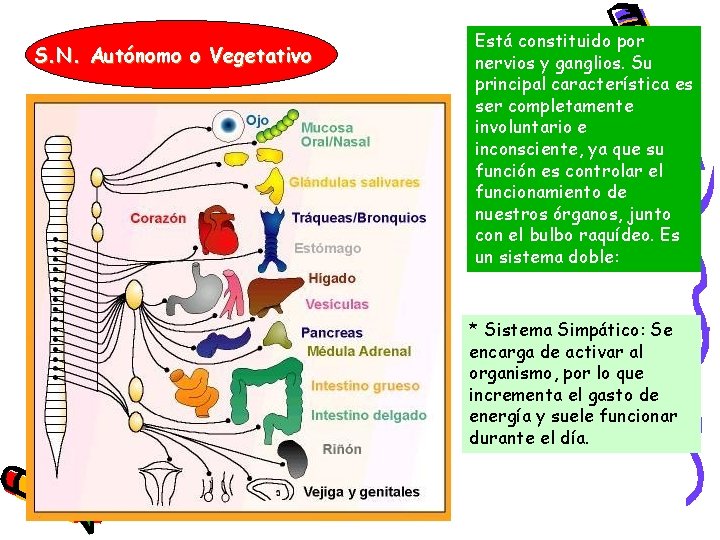 S.N. Autónomo o Vegetativo

Ojo
Mucosa Oral/Nasal
Glándulas salivares
Corazón
Tráqueas/Bronquios
Estómago
Hígado
Vesículas
Pancreas
Médula Adrenal
Intestino grueso
Intestino delgado
Riñón
Vejiga y genitales

Está constituido por nervios y ganglios. Su principal característica es ser completamente involuntario e inconsciente, ya que su función es controlar el funcionamiento de nuestros órganos, junto con el bulbo raquídeo. Es un sistema doble:

* Sistema Simpático: Se encarga de activar al organismo, por lo que incrementa el gasto de energía y suele funcionar durante el día.